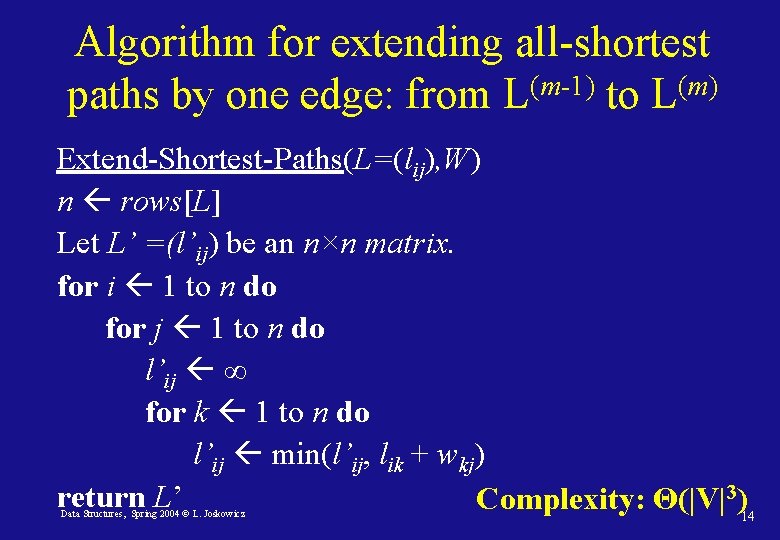 Algorithm for extending all-shortest paths by one edge: from $L^{(m-1)}$ to $L^{(m)}$

Extend-Shortest-Paths($L=(l_{ij}),W$)
$n \leftarrow rows[L]$
Let $L' =(l'_{ij})$ be an $n \times n$ matrix.
**for** $i \leftarrow 1$ to $n$ **do**
**for** $j \leftarrow 1$ to $n$ **do**
$l'_{ij} \leftarrow \infty$
**for** $k \leftarrow 1$ to $n$ **do**
$l'_{ij} \leftarrow \min(l'_{ij}, l_{ik} + w_{kj})$
**return** $L'$

Complexity: $\Theta(|V|^3)$

Data Structures, Spring 2004 © L. Joskowicz

14